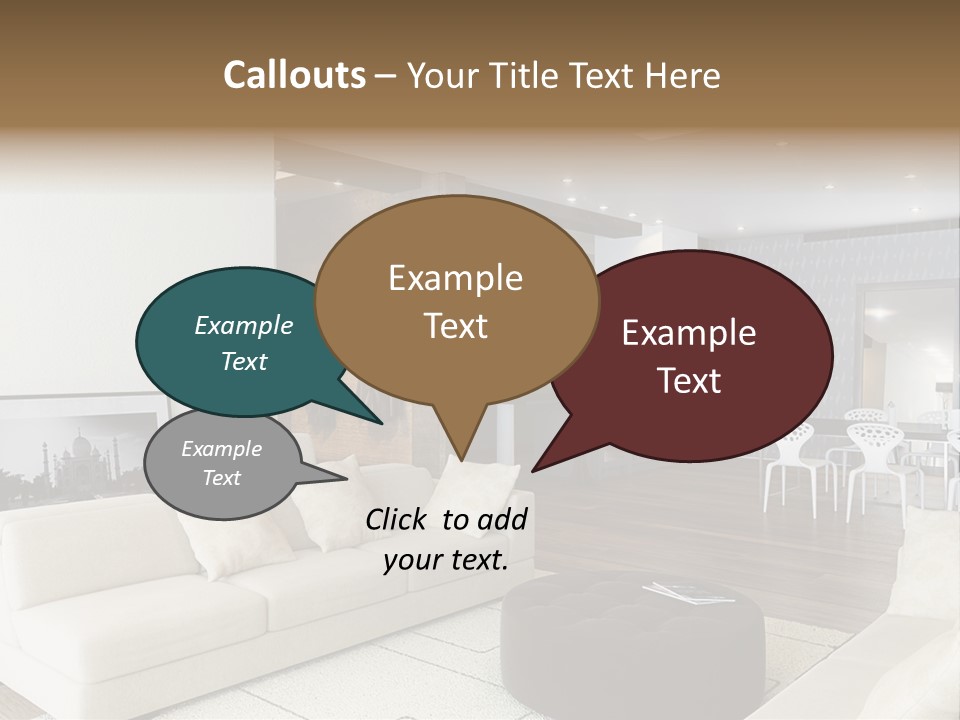 Callouts – Your Title Text Here

Example Text

Example Text

Example Text

Example Text

Click to add your text.